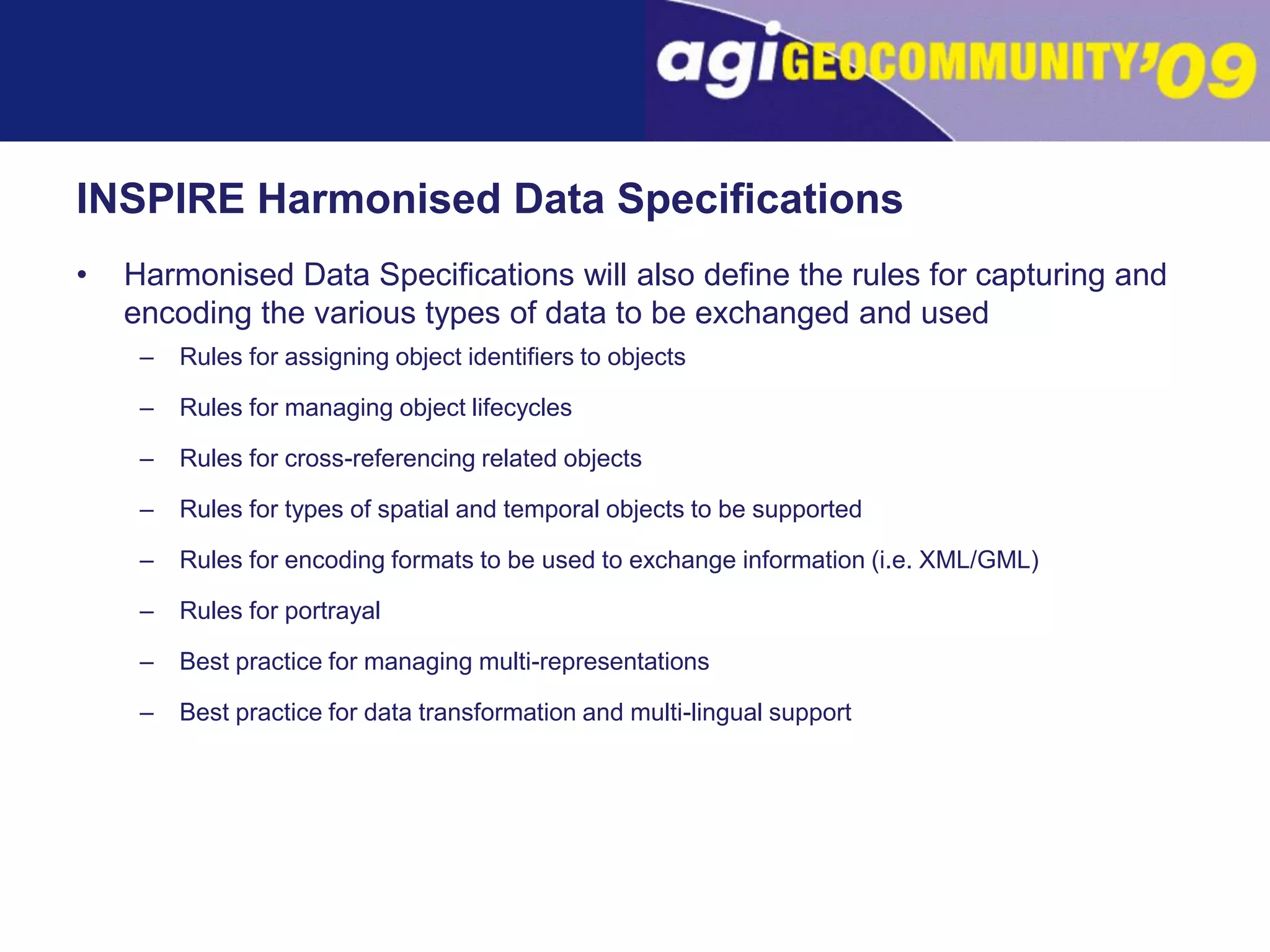 agiGEOCOMMUNITY'09

INSPIRE Harmonised Data Specifications

• Harmonised Data Specifications will also define the rules for capturing and encoding the various types of data to be exchanged and used

– Rules for assigning object identifiers to objects

– Rules for managing object lifecycles

– Rules for cross-referencing related objects

– Rules for types of spatial and temporal objects to be supported

– Rules for encoding formats to be used to exchange information (i.e. XML/GML)

– Rules for portrayal

– Best practice for managing multi-representations

– Best practice for data transformation and multi-lingual support